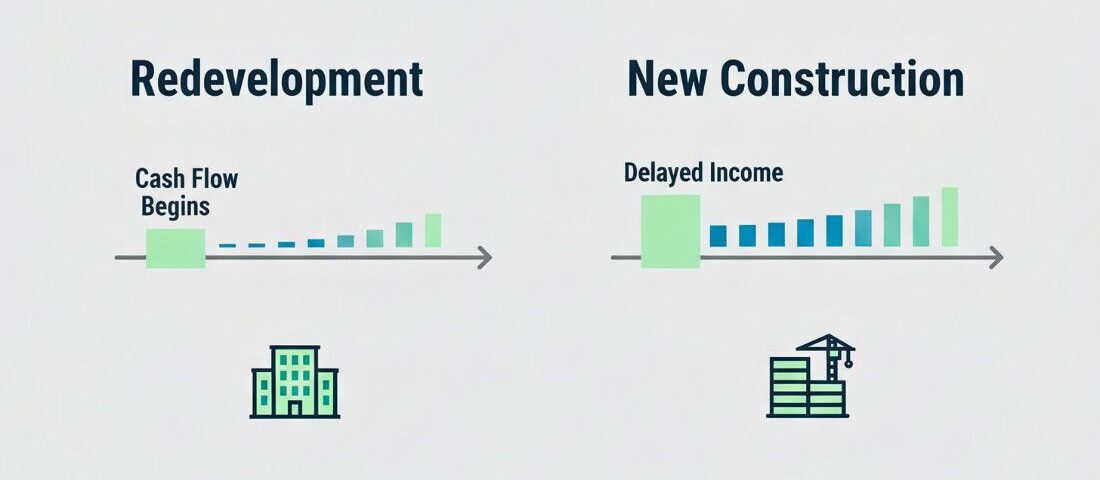 Redevelopment

Cash Flow Begins

New Construction

Delayed Income